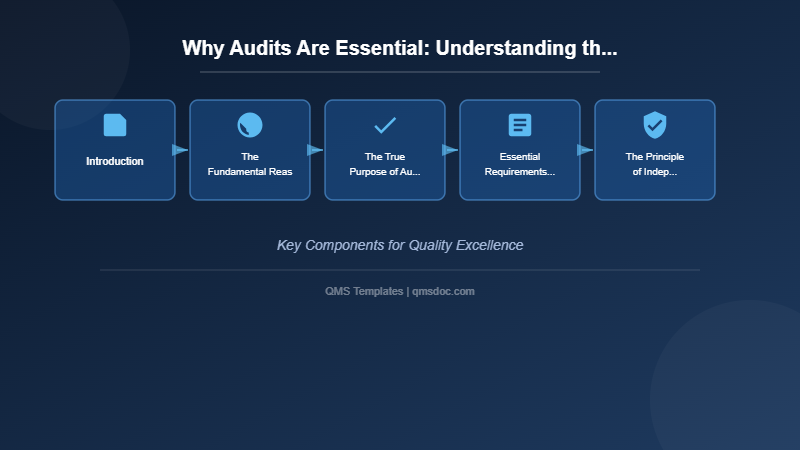 Why Audits Are Essential: Understanding th...

Introduction

The Fundamental Reas

The True Purpose of Au...

Essential Requirements...

The Principle of Indep...

Key Components for Quality Excellence

QMS Templates | qmsdoc.com